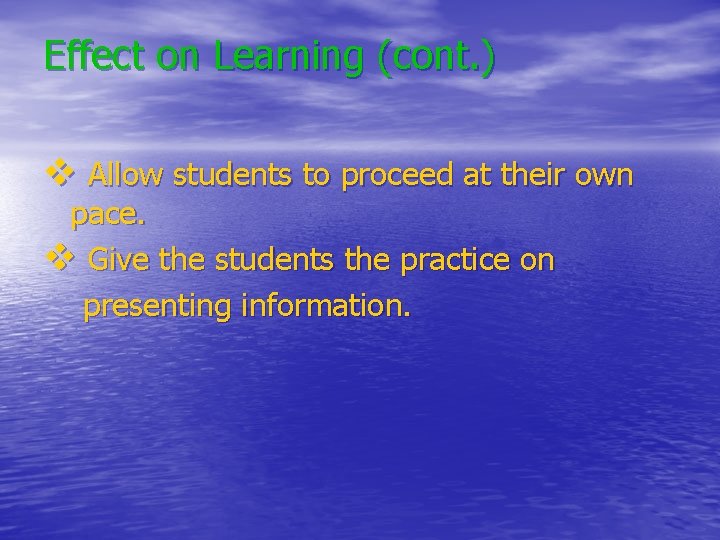 Effect on Learning (cont.)

❖ Allow students to proceed at their own pace.

❖ Give the students the practice on presenting information.